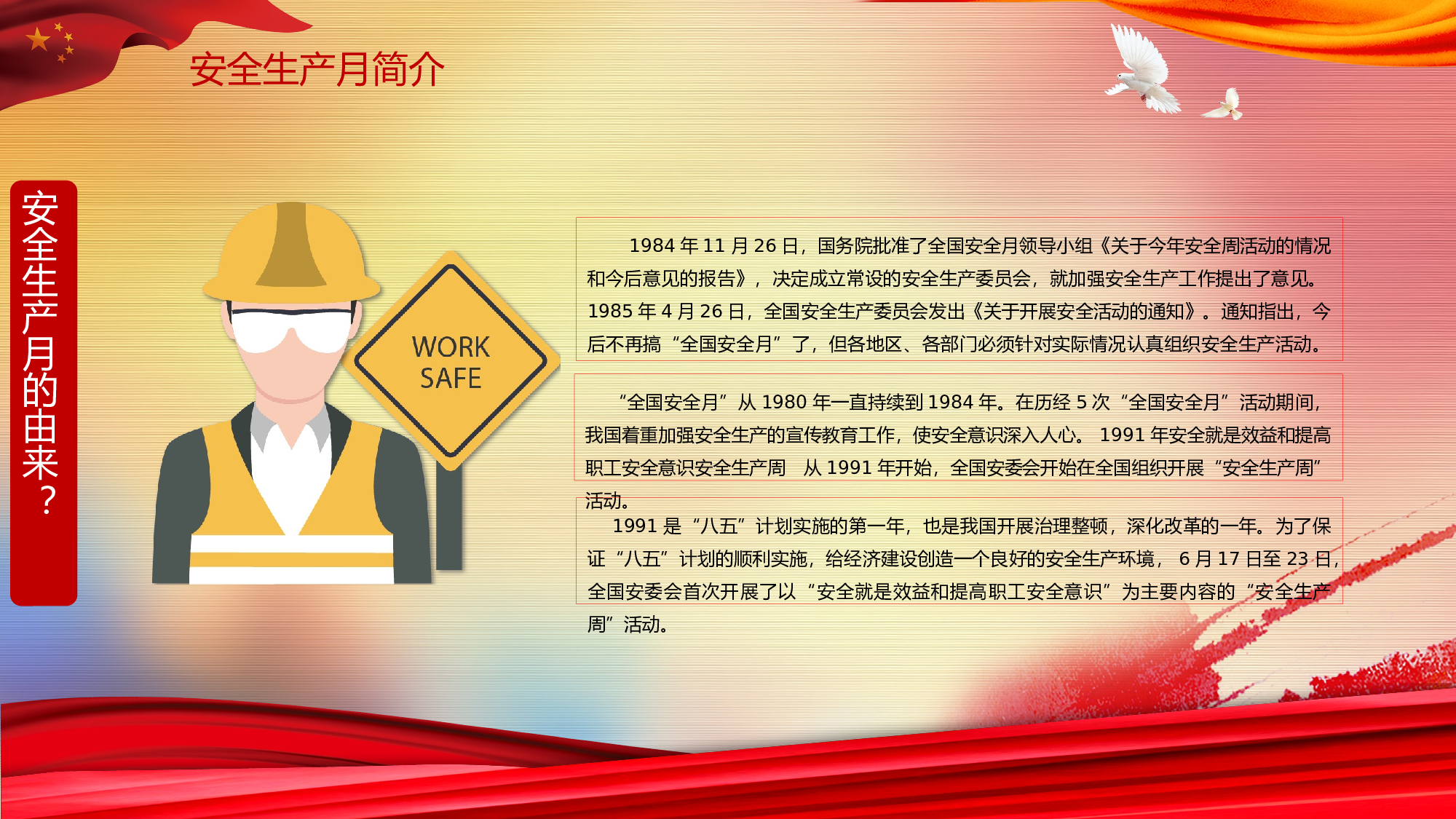 安全生产月简介

安全生产月的由来？

WORK SAFE

1984 年 11 月 26 日，国务院批准了全国安全月领导小组《关于今年安全周活动的情况和今后意见的报告》，决定成立常设的安全生产委员会，就加强安全生产工作提出了意见。1985 年 4 月 26 日，全国安全生产委员会发出《关于开展安全活动的通知》。通知指出，今后不再搞“全国安全月”了，但各地区、各部门必须针对实际情况认真组织安全生产活动。

“全国安全月”从 1980 年一直持续到 1984 年。在历经 5 次“全国安全月”活动期间，我国着重加强安全生产的宣传教育工作，使安全意识深入人心。 1991 年安全就是效益和提高职工安全意识安全生产周 从 1991 年开始，全国安委会开始在全国组织开展“安全生产周”活动。

1991 是“八五”计划实施的第一年，也是我国开展治理整顿，深化改革的一年。为了保证“八五”计划的顺利实施，给经济建设创造一个良好的安全生产环境， 6 月 17 日至 23 日，全国安委会首次开展了以“安全就是效益和提高职工安全意识”为主要内容的“安全生产周”活动。